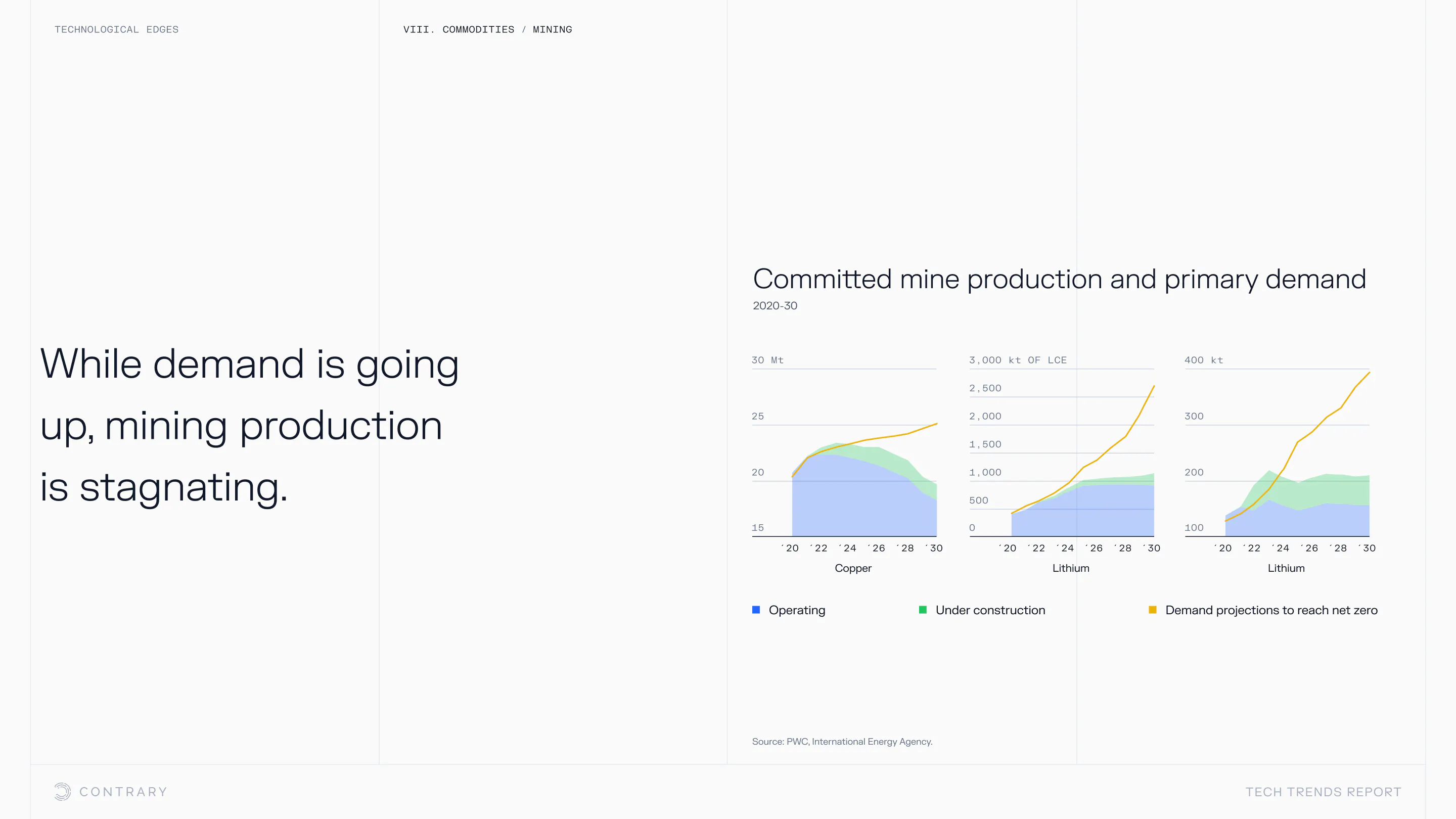 TECHNOLOGICAL EDGES

VIII. COMMODITIES / MINING

While demand is going up, mining production is stagnating.

Committed mine production and primary demand
2020-30

30 Mt
25
20
15
'20 '22 '24 '26 '28 '30
Copper

3,000 kt OF LCE
2,500
2,000
1,500
1,000
500
0
'20 '22 '24 '26 '28 '30
Lithium

400 kt
300
200
100
'20 '22 '24 '26 '28 '30
Lithium

Operating
Under construction
Demand projections to reach net zero

Source: PWC, International Energy Agency.

CONTRARY

TECH TRENDS REPORT